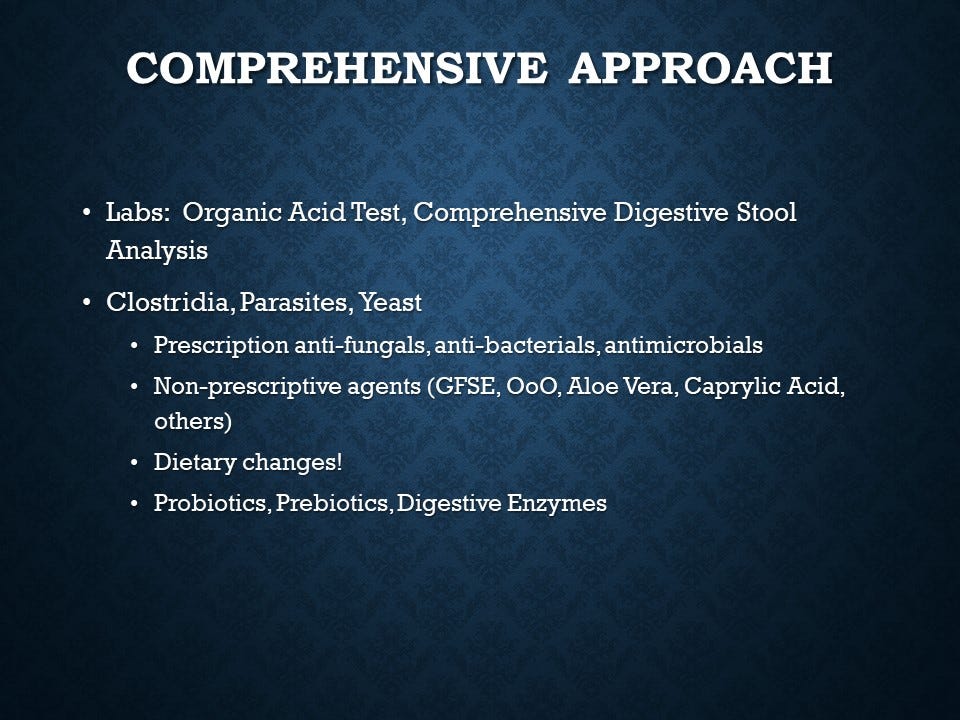 COMPREHENSIVE APPROACH

• Labs: Organic Acid Test, Comprehensive Digestive Stool Analysis

• Clostridia, Parasites, Yeast
  • Prescription anti-fungals, anti-bacterials, antimicrobials
  • Non-prescriptive agents (GFSE, OoO, Aloe Vera, Caprylic Acid, others)
  • Dietary changes!
  • Probiotics, Prebiotics, Digestive Enzymes